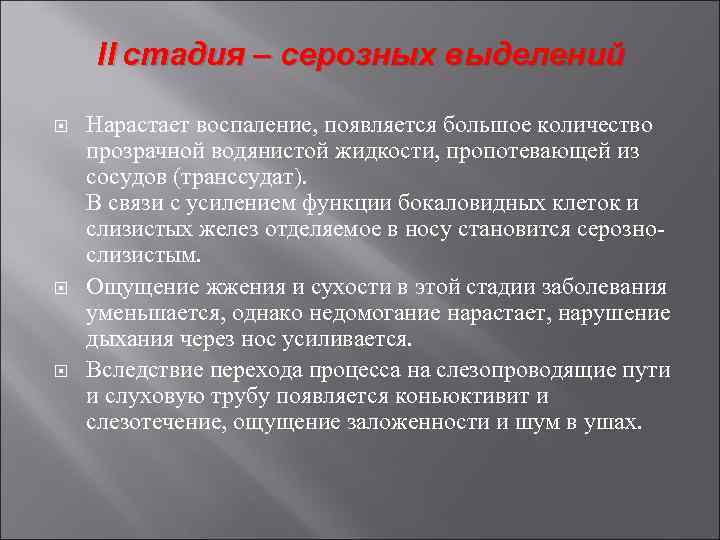 II стадия – серозных выделений

Нарастает воспаление, появляется большое количество прозрачной водянистой жидкости, пропотевающей из сосудов (транссудат).
В связи с усилением функции бокаловидных клеток и слизистых желез отделяемое в носу становится серозно-слизистым.

Ощущение жжения и сухости в этой стадии заболевания уменьшается, однако недомогание нарастает, нарушение дыхания через нос усиливается.

Вследствие перехода процесса на слезопроводящие пути и слуховую трубу появляется коньюктивит и слезотечение, ощущение заложенности и шум в ушах.